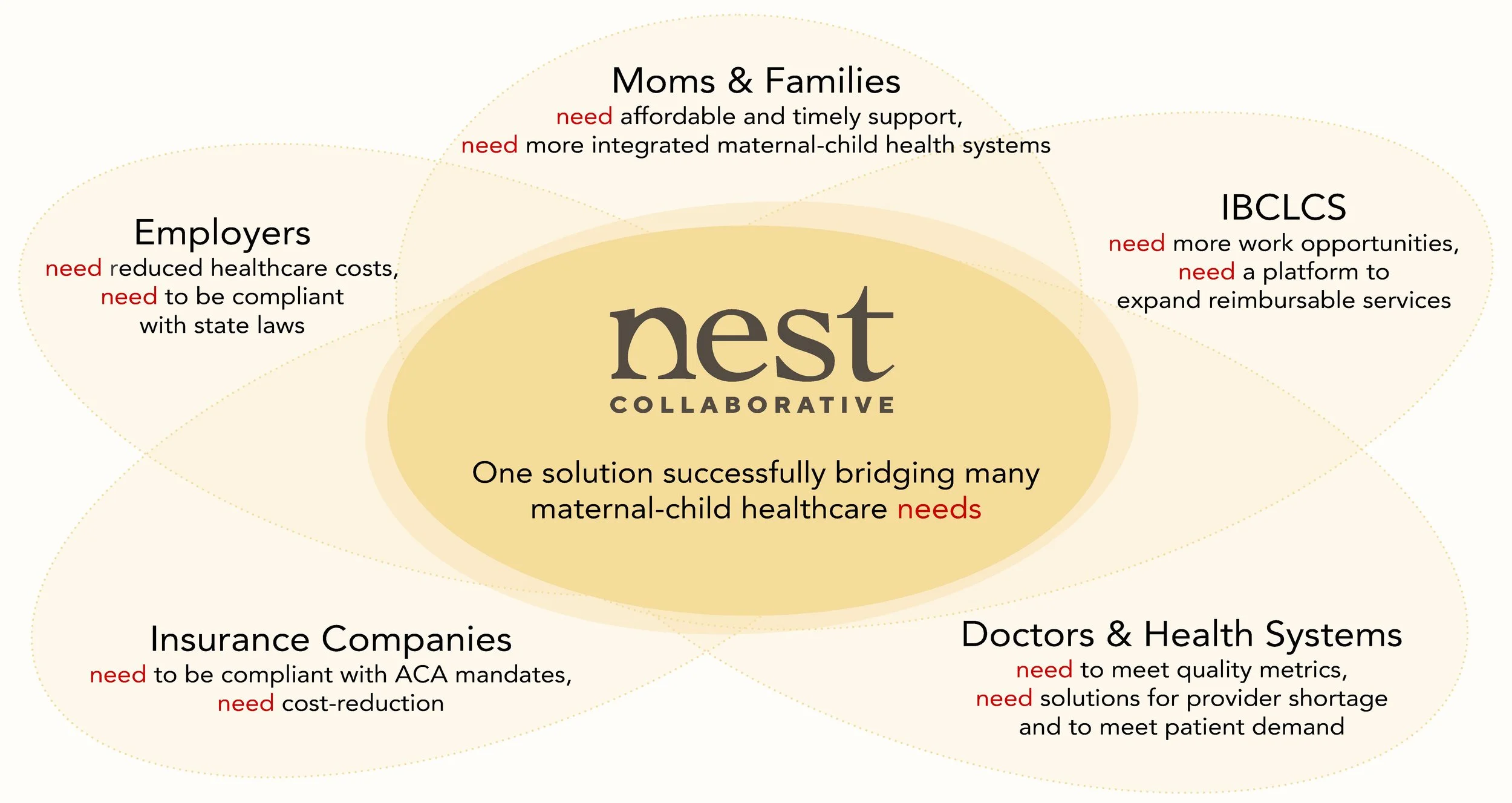 Moms & Families
need affordable and timely support,
need more integrated maternal-child health systems

Employers
need reduced healthcare costs,
need to be compliant
with state laws

IBCLCS
need more work opportunities,
need a platform to
expand reimbursable services

nest
COLLABORATIVE

One solution successfully bridging many maternal-child healthcare needs

Insurance Companies
need to be compliant with ACA mandates,
need cost-reduction

Doctors & Health Systems
need to meet quality metrics,
need solutions for provider shortage
and to meet patient demand